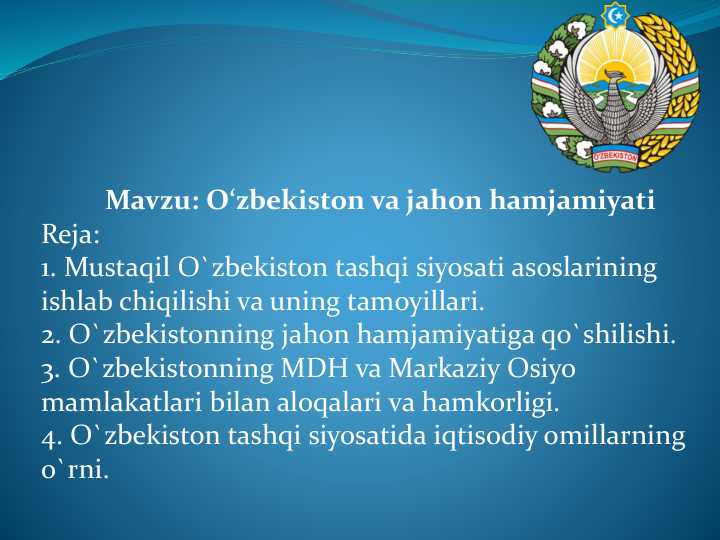 O'ZBEKISTON

Mavzu: O‘zbekiston va jahon hamjamiyati
Reja:
1. Mustaqil O`zbekiston tashqi siyosati asoslarining ishlab chiqilishi va uning tamoyillari.
2. O`zbekistonning jahon hamjamiyatiga qo`shilishi.
3. O`zbekistonning MDH va Markaziy Osiyo mamlakatlari bilan aloqalari va hamkorligi.
4. O`zbekiston tashqi siyosatida iqtisodiy omillarning o`rni.